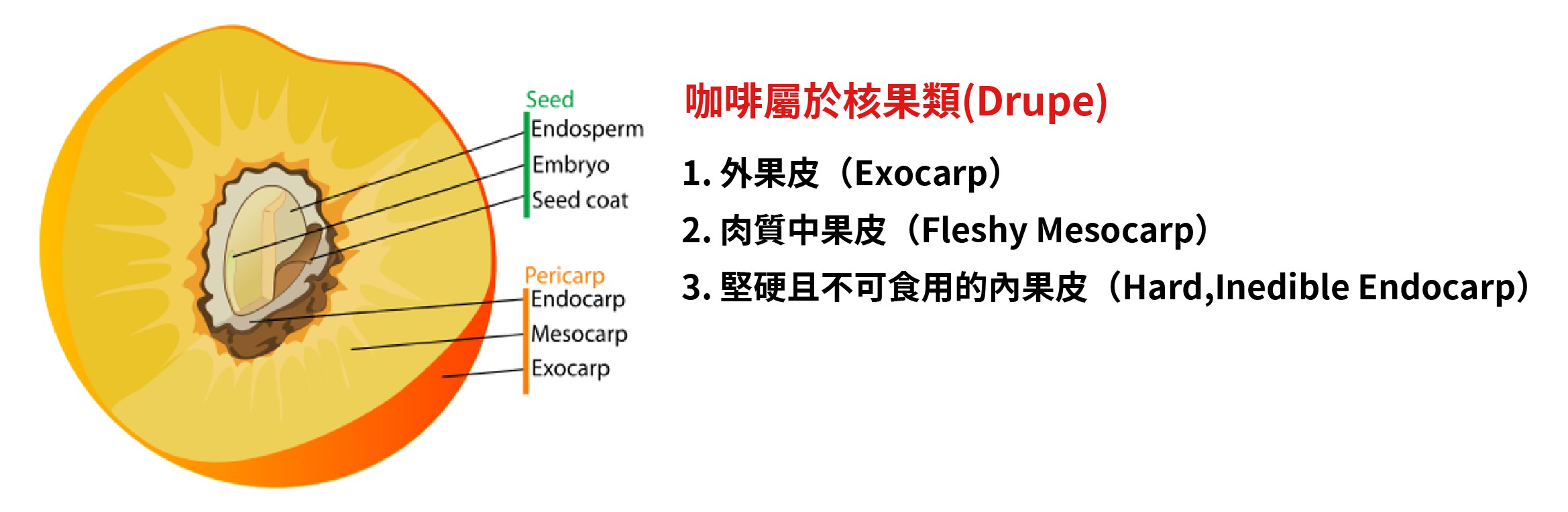 Seed
Endosperm
Embryo
Seed coat

Pericarp
Endocarp
Mesocarp
Exocarp

咖啡屬於核果類(Drupe)

1. 外果皮（Exocarp）

2. 肉質中果皮（Fleshy Mesocarp）

3. 堅硬且不可食用的內果皮（Hard,Inedible Endocarp）